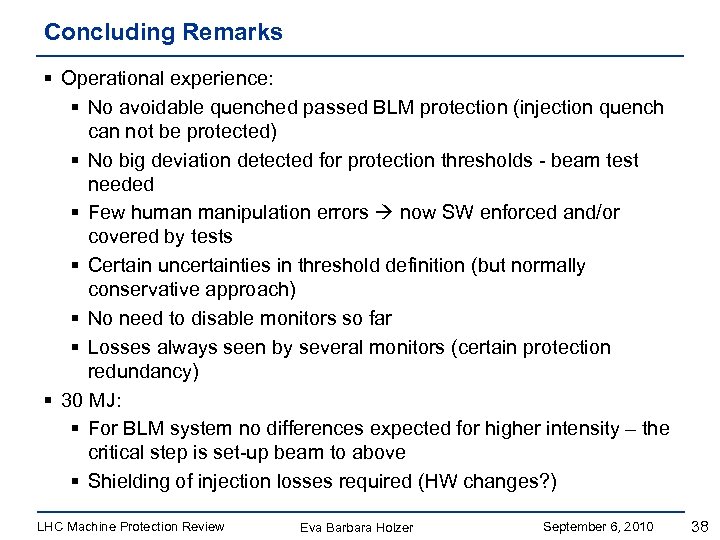 Concluding Remarks

▪ Operational experience:

▪ No avoidable quenched passed BLM protection (injection quench can not be protected)

▪ No big deviation detected for protection thresholds - beam test needed

▪ Few human manipulation errors → now SW enforced and/or covered by tests

▪ Certain uncertainties in threshold definition (but normally conservative approach)

▪ No need to disable monitors so far

▪ Losses always seen by several monitors (certain protection redundancy)

▪ 30 MJ:

▪ For BLM system no differences expected for higher intensity – the critical step is set-up beam to above

▪ Shielding of injection losses required (HW changes?)

LHC Machine Protection Review Eva Barbara Holzer September 6, 2010 38